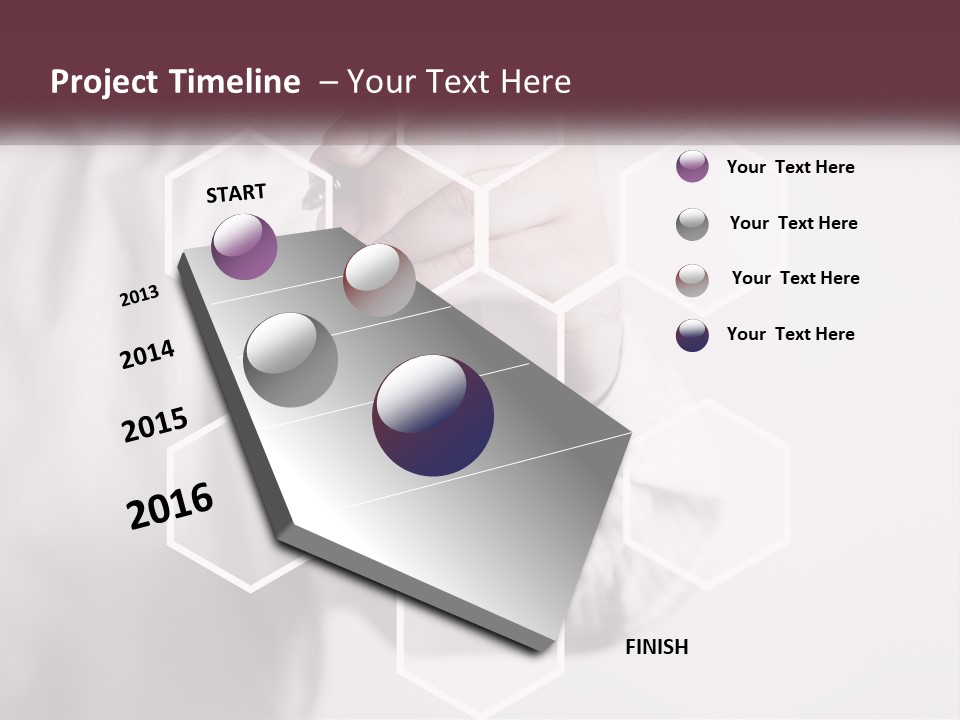 Project Timeline – Your Text Here

START

2013

2014

2015

2016

FINISH

Your Text Here

Your Text Here

Your Text Here

Your Text Here